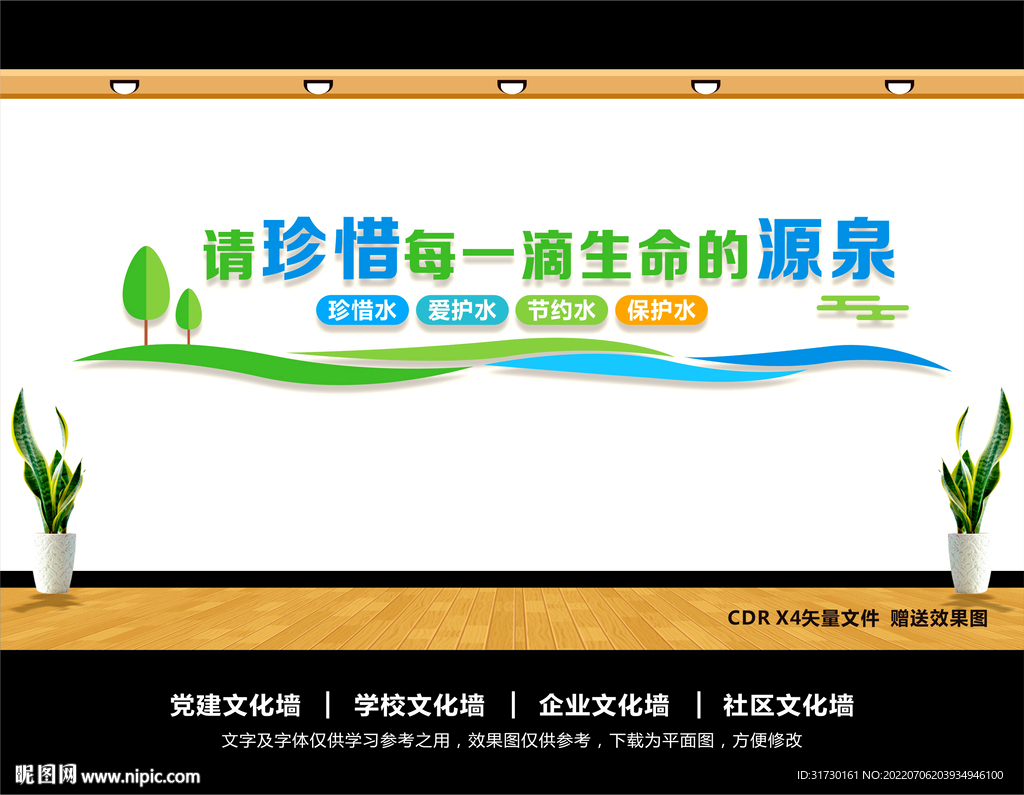 请珍惜每一滴生命的源泉

珍惜水 爱护水 节约水 保护水

CDR X4矢量文件 赠送效果图

党建文化墙 | 学校文化墙 | 企业文化墙 | 社区文化墙

文字及字体仅供学习参考之用，效果图仅供参考，下载为平面图，方便修改

昵图网 www.nipic.com

ID:31730161 NO:20220706203934946100